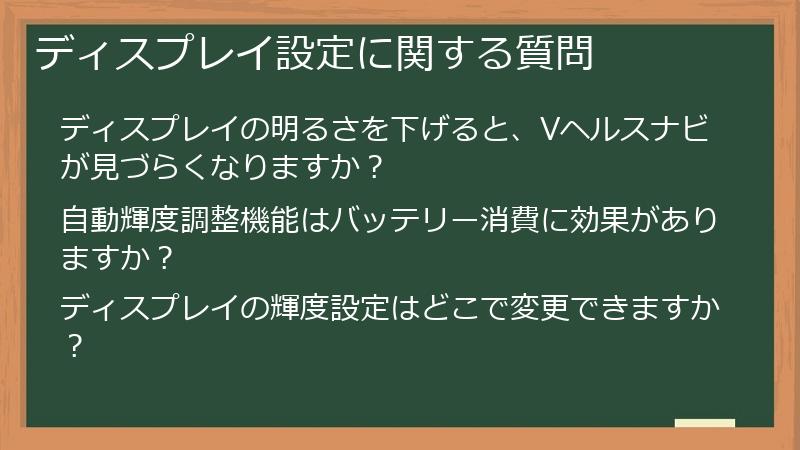 ディスプレイ設定に関する質問

ディスプレイの明るさを下げると、Vヘルスナビが見づらくなりますか？

自動輝度調整機能はバッテリー消費に効果がありますか？

ディスプレイの輝度設定はどこで変更できますか？